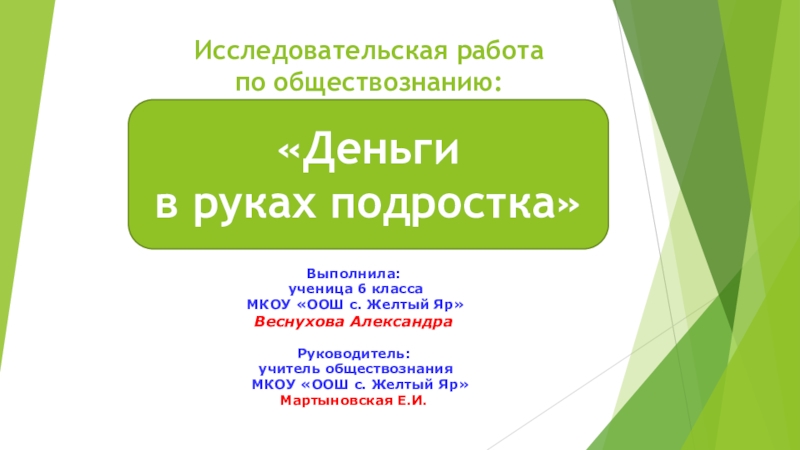 Исследовательская работа
по обществознанию:

«Деньги
в руках подростка»

Выполнила:
ученица 6 класса
МКОУ «ООШ с. Желтый Яр»
Веснухова Александра

Руководитель:
учитель обществознания
МКОУ «ООШ с. Желтый Яр»
Мартыновская Е.И.